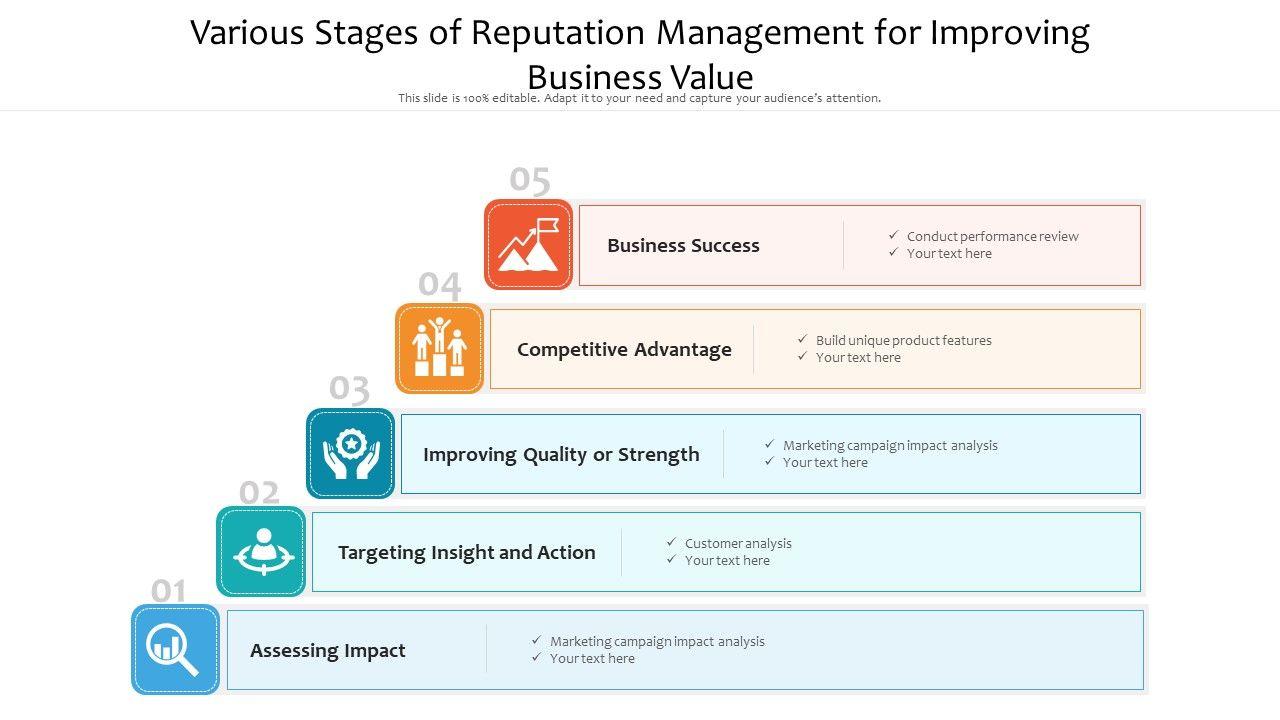 Various Stages of Reputation Management for Improving Business Value

This slide is 100% editable. Adapt it to your need and capture your audience's attention.

05

Business Success

✓ Conduct performance review
✓ Your text here

04

Competitive Advantage

✓ Build unique product features
✓ Your text here

03

Improving Quality or Strength

✓ Marketing campaign impact analysis
✓ Your text here

02

Targeting Insight and Action

✓ Customer analysis
✓ Your text here

01

Assessing Impact

✓ Marketing campaign impact analysis
✓ Your text here